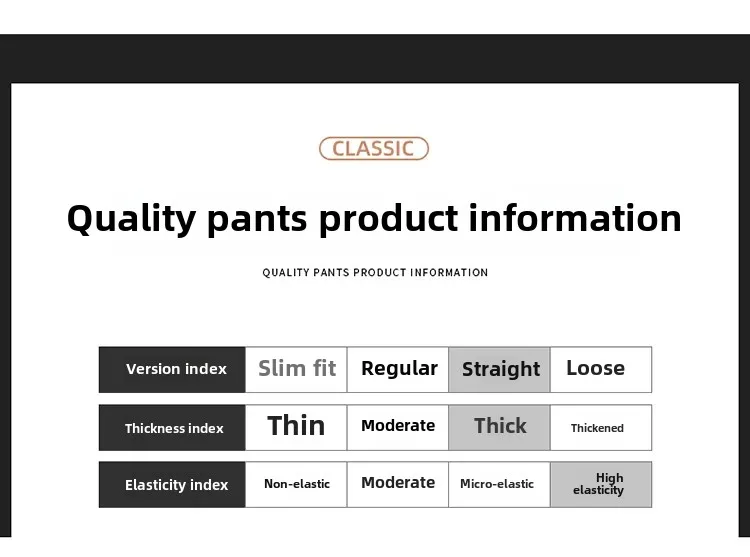 CLASSIC

Quality pants product information

QUALITY PANTS PRODUCT INFORMATION

| Version index | Slim fit | Regular | Straight | Loose |
|---|---|---|---|---|
| Thickness index | Thin | Moderate | Thick | Thickened |
| Elasticity index | Non-elastic | Moderate | Micro-elastic | High elasticity |